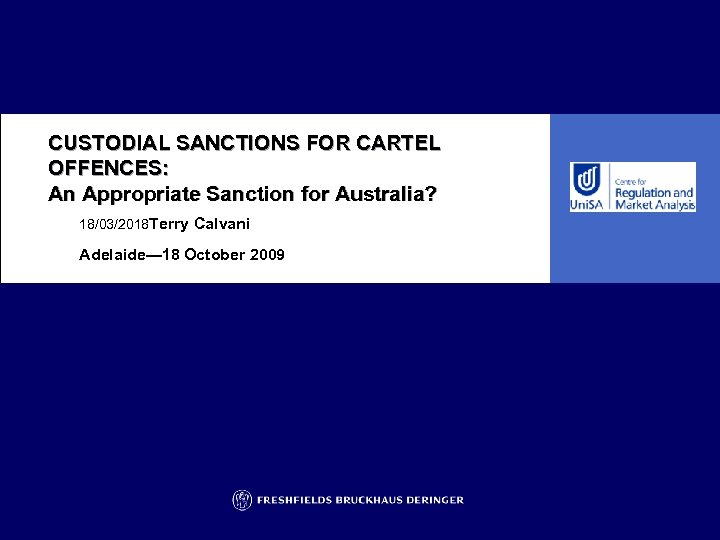 CUSTODIAL SANCTIONS FOR CARTEL OFFENCES:
An Appropriate Sanction for Australia?

18/03/2018Terry Calvani

Adelaide—18 October 2009

UniSA Centre for Regulation and Market Analysis

FRESHFIELDS BRUCKHAUS DERINGER